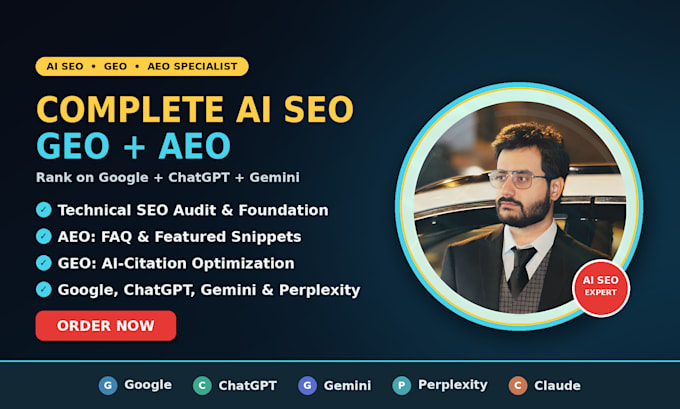 AI SEO • GEO • AEO SPECIALIST

COMPLETE AI SEO
GEO + AEO

Rank on Google + ChatGPT + Gemini

Technical SEO Audit & Foundation
AEO: FAQ & Featured Snippets
GEO: AI-Citation Optimization
Google, ChatGPT, Gemini & Perplexity

ORDER NOW

AI SEO EXPERT

G Google C ChatGPT G Gemini P Perplexity C Claude